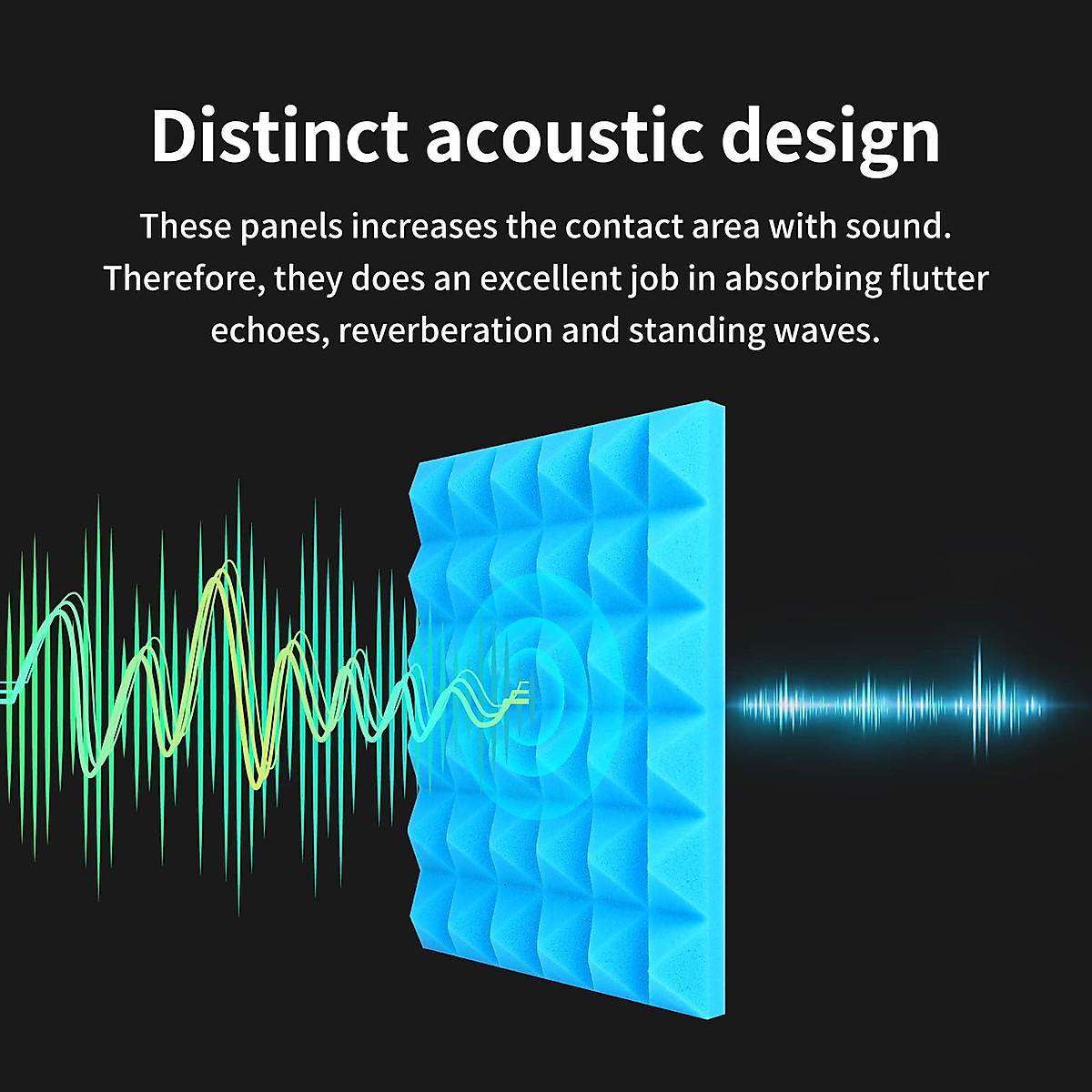 Distinct acoustic design

These panels increases the contact area with sound. Therefore, they does an excellent job in absorbing flutter echoes, reverberation and standing waves.